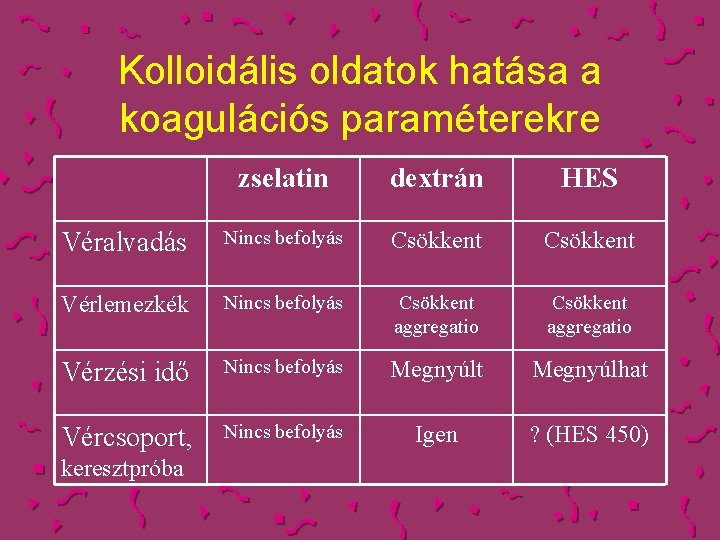 Kolloidális oldatok hatása a koagulációs paraméterekre

| | zselatin | dextrán | HES |
|---|---|---|---|
| Véralvadás | Nincs befolyás | Csökkent | Csökkent |
| Vérlemezkék | Nincs befolyás | Csökkent aggregatio | Csökkent aggregatio |
| Vérzési idő | Nincs befolyás | Megnyúlt | Megnyúlhat |
| Vércsoport, keresztpróba | Nincs befolyás | Igen | ? (HES 450) |